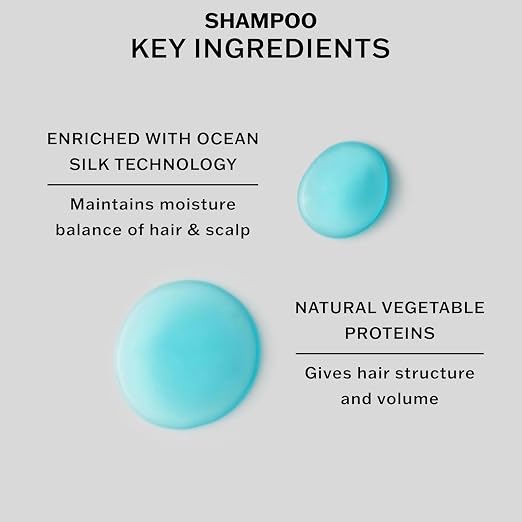 SHAMPOO
KEY INGREDIENTS

ENRICHED WITH OCEAN SILK TECHNOLOGY

Maintains moisture balance of hair & scalp

NATURAL VEGETABLE PROTEINS

Gives hair structure and volume